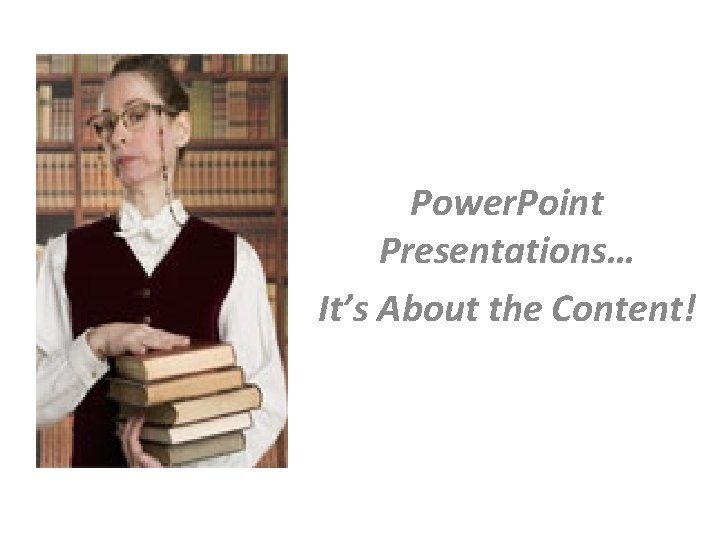 PowerPoint Presentations…

It’s About the Content!